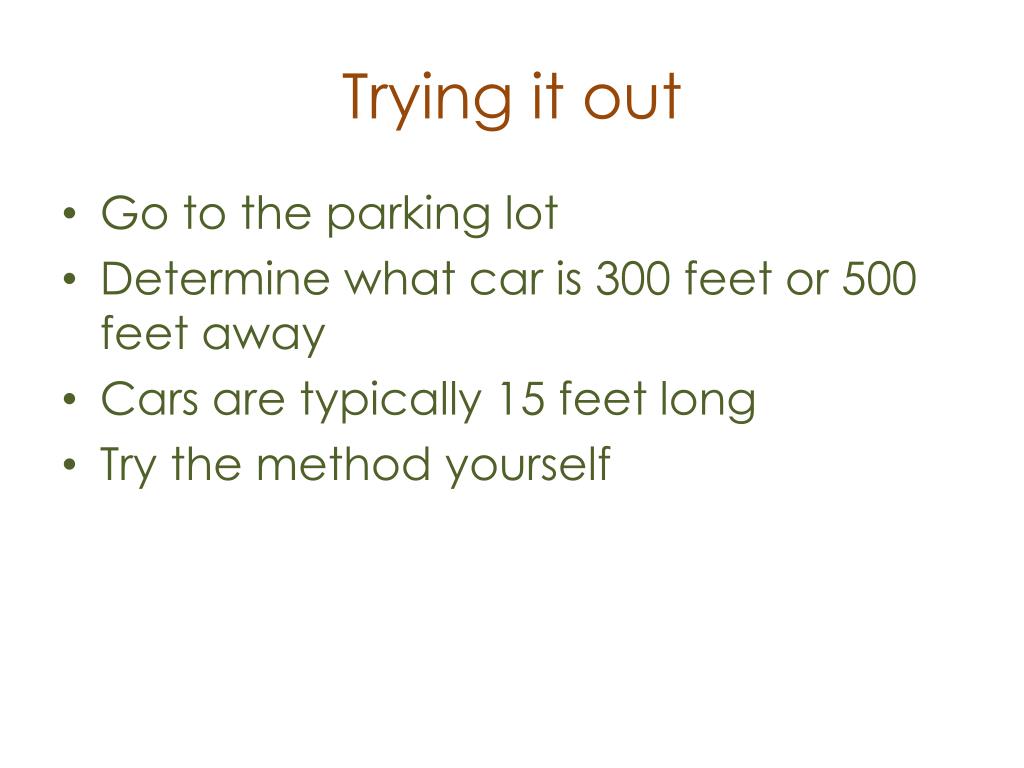 Trying it out

• Go to the parking lot
• Determine what car is 300 feet or 500 feet away
• Cars are typically 15 feet long
• Try the method yourself